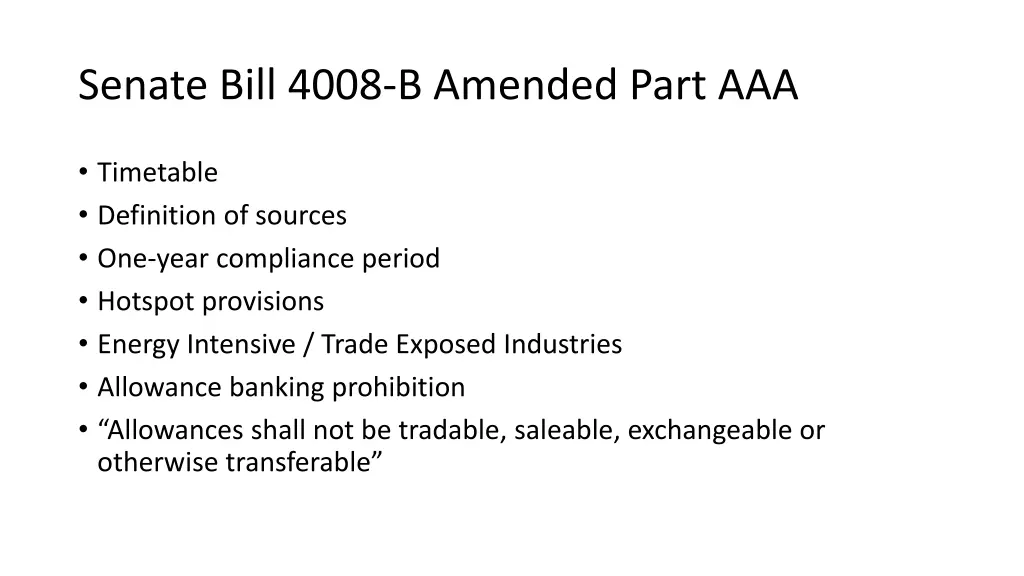 Senate Bill 4008-B Amended Part AAA

• Timetable
• Definition of sources
• One-year compliance period
• Hotspot provisions
• Energy Intensive / Trade Exposed Industries
• Allowance banking prohibition
• “Allowances shall not be tradable, saleable, exchangeable or otherwise transferable”